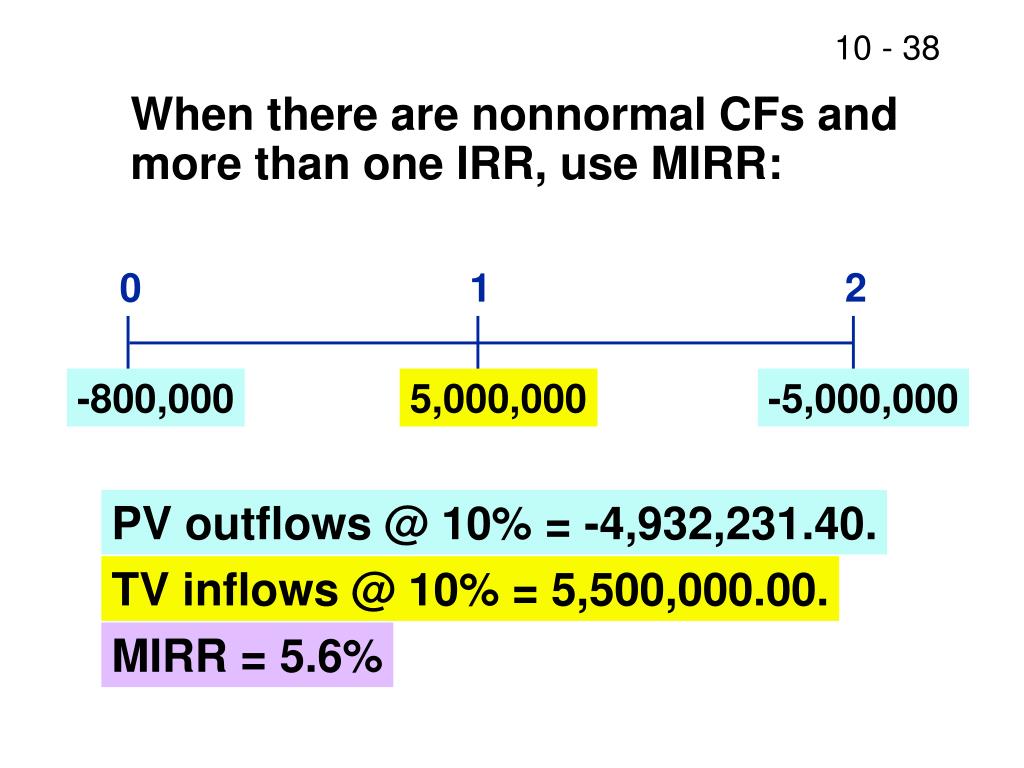 10 - 38

When there are nonnormal CFs and more than one IRR, use MIRR:

0

1

2

-800,000

5,000,000

-5,000,000

PV outflows @ 10% = -4,932,231.40.

TV inflows @ 10% = 5,500,000.00.

MIRR = 5.6%